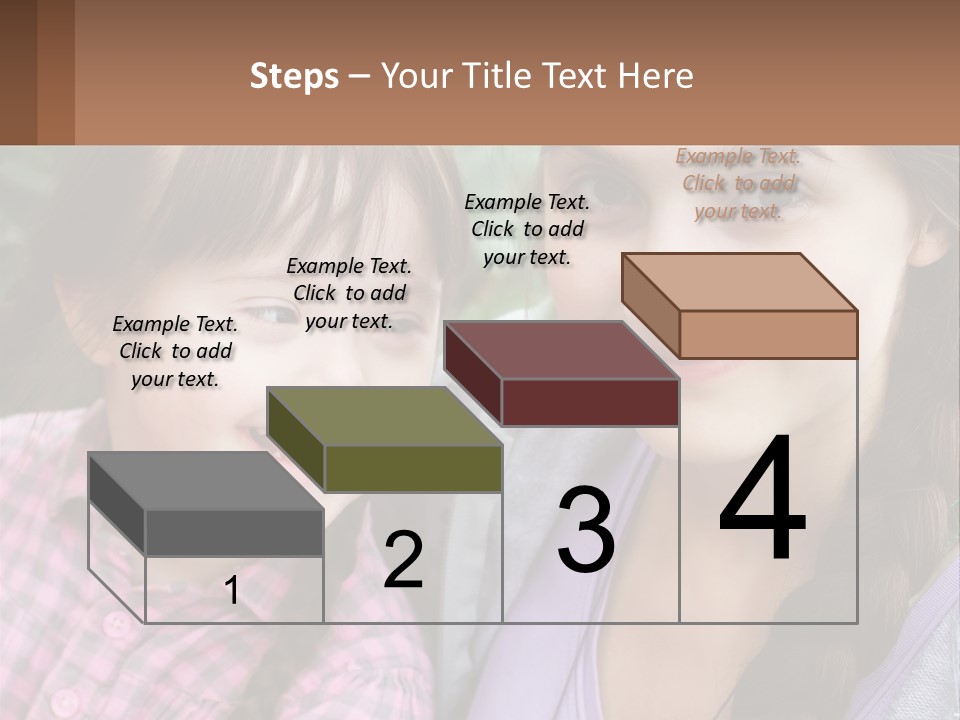 Steps – Your Title Text Here

Example Text. Click to add your text.

Example Text. Click to add your text.

Example Text. Click to add your text.

Example Text. Click to add your text.

1

2

3

4